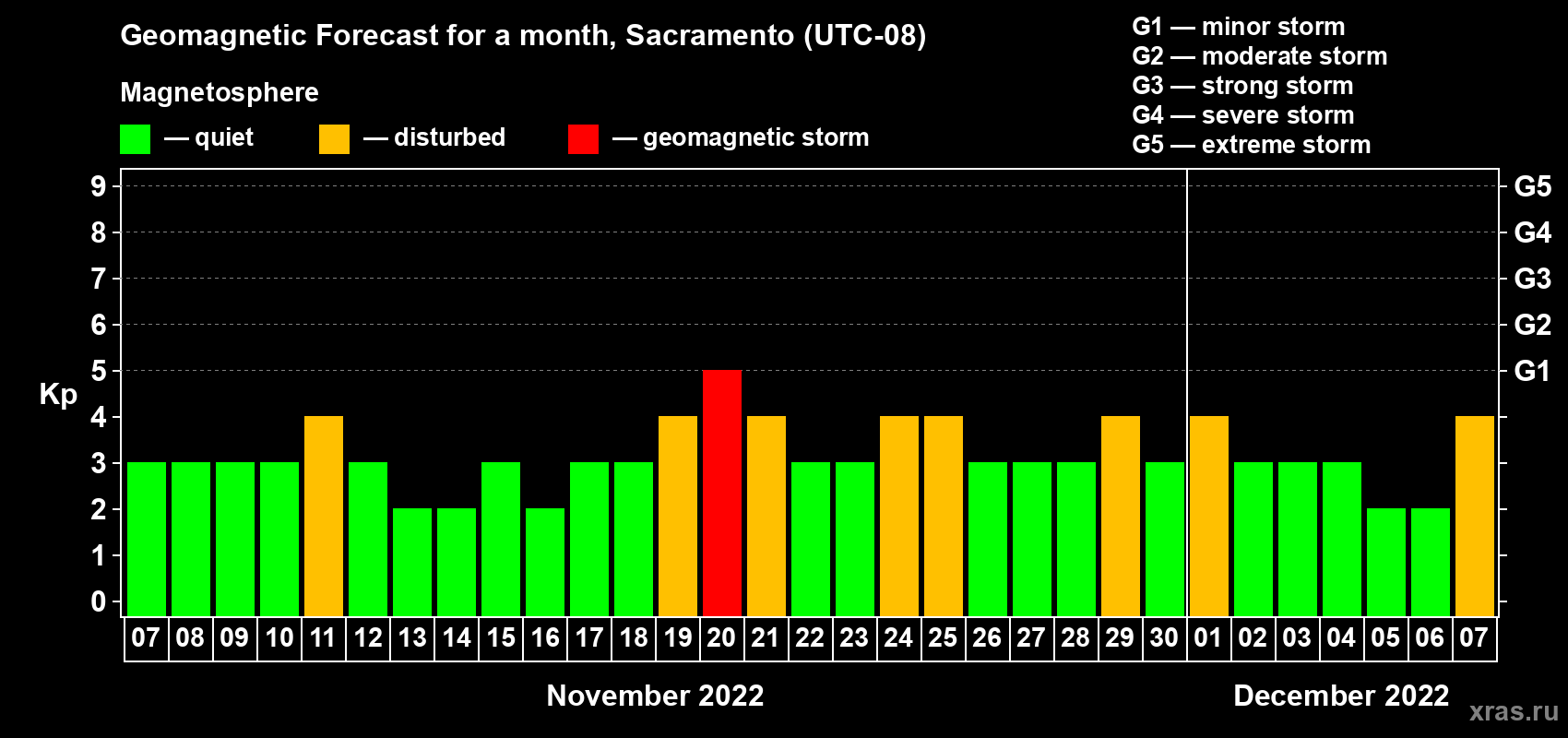 Geomagnetic Forecast for a month, Sacramento (UTC-08)

Magnetosphere

— quiet — disturbed — geomagnetic storm

G1 — minor storm
G2 — moderate storm
G3 — strong storm
G4 — severe storm
G5 — extreme storm

Kp

9
8
7
6
5
4
3
2
1
0

G5
G4
G3
G2
G1

07 08 09 10 11 12 13 14 15 16 17 18 19 20 21 22 23 24 25 26 27 28 29 30 01 02 03 04 05 06 07

November 2022

December 2022

xras.ru